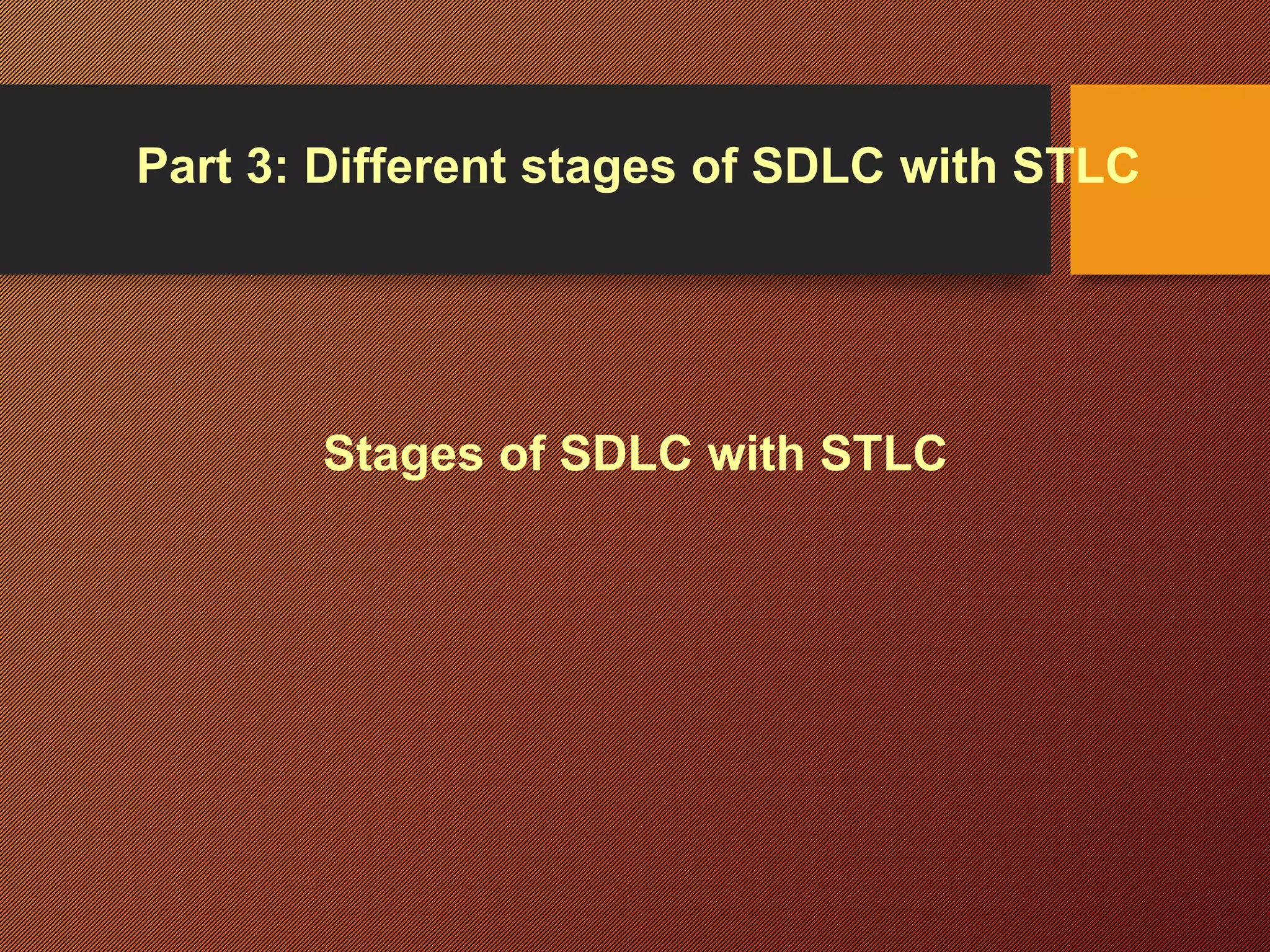 Part 3: Different stages of SDLC with STLC

Stages of SDLC with STLC